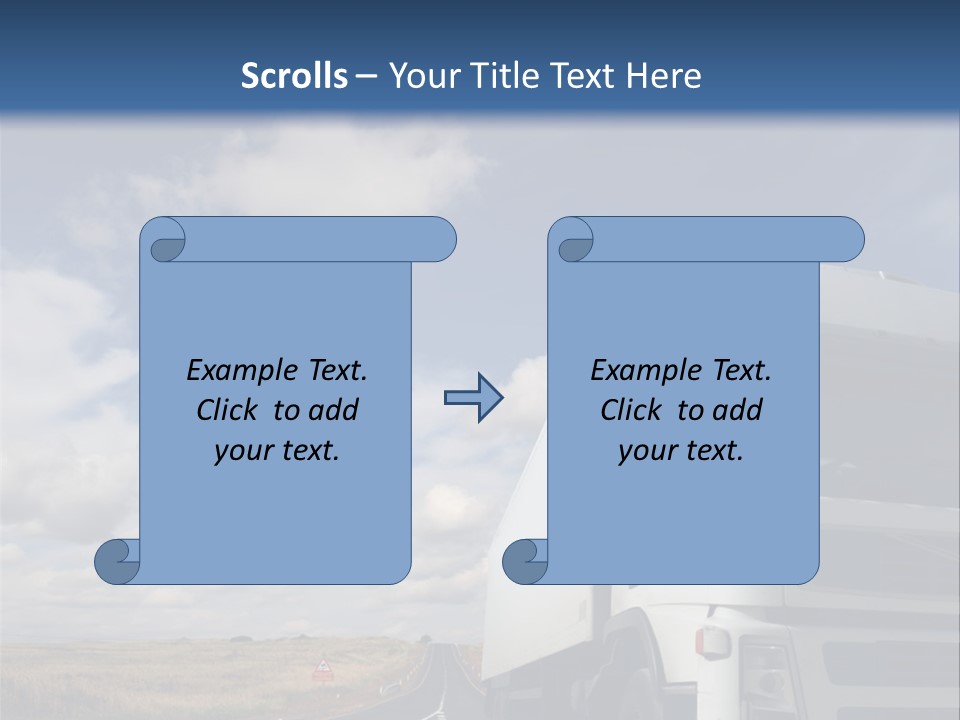 Scrolls – Your Title Text Here

Example Text. Click to add your text.

Example Text. Click to add your text.